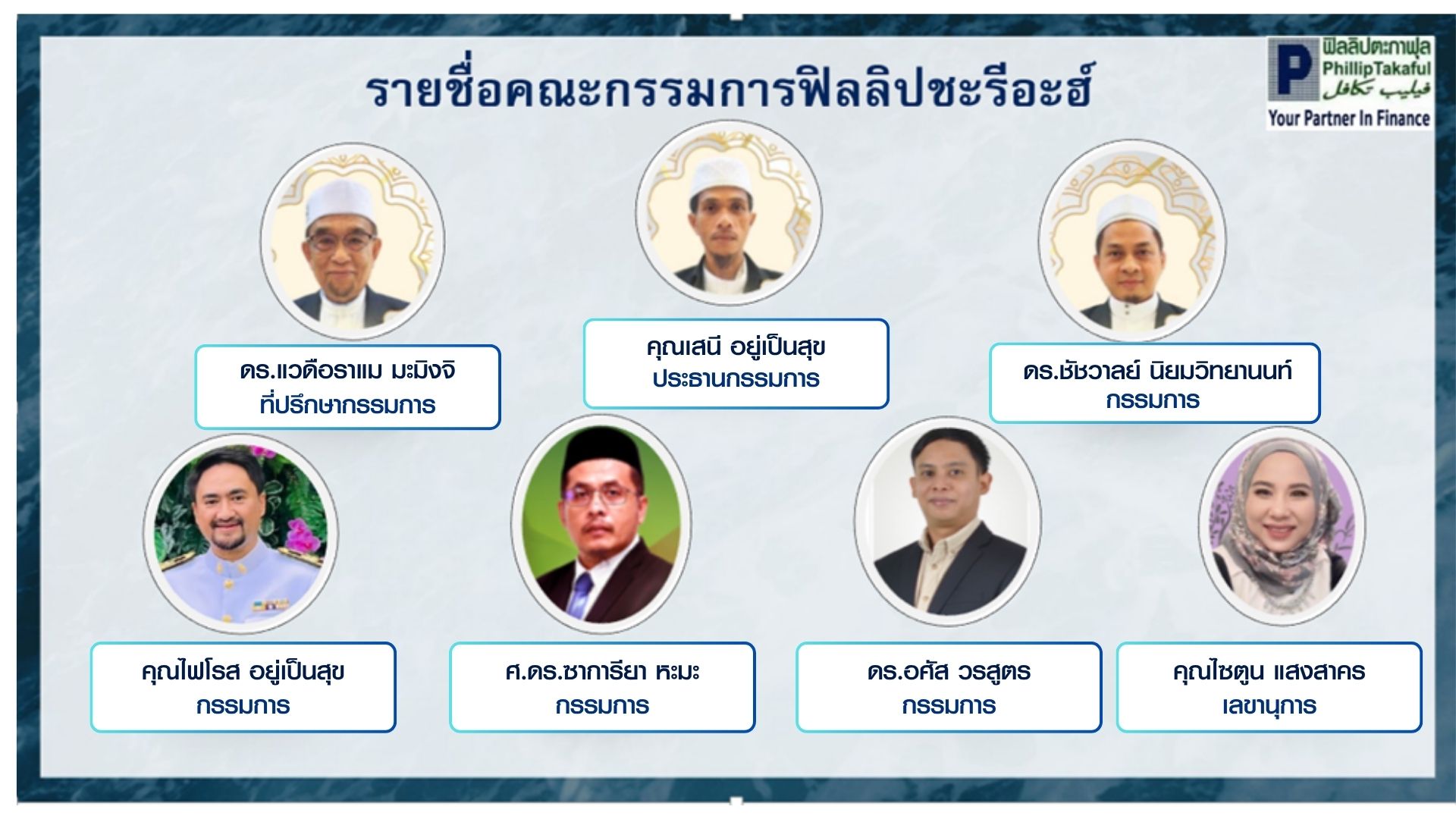 รายชื่อคณะกรรมการฟิลลิปชะรีอะฮ์

ฟิลลิปตะกาฟุล
PhillipTakaful
فيليب تكافل
Your Partner In Finance

ดร.แวดือราแม มะมิงจิ
ที่ปรึกษากรรมการ

คุณเสนี อยู่เป็นสุข
ประธานกรรมการ

ดร.ชัชวาลย์ นิยมวิทยานนท์
กรรมการ

คุณไฟโรส อยู่เป็นสุข
กรรมการ

ศ.ดร.ซาการียา หะมะ
กรรมการ

ดร.อศัส วรสูตร
กรรมการ

คุณไซตูน แสงสาคร
เลขานุการ